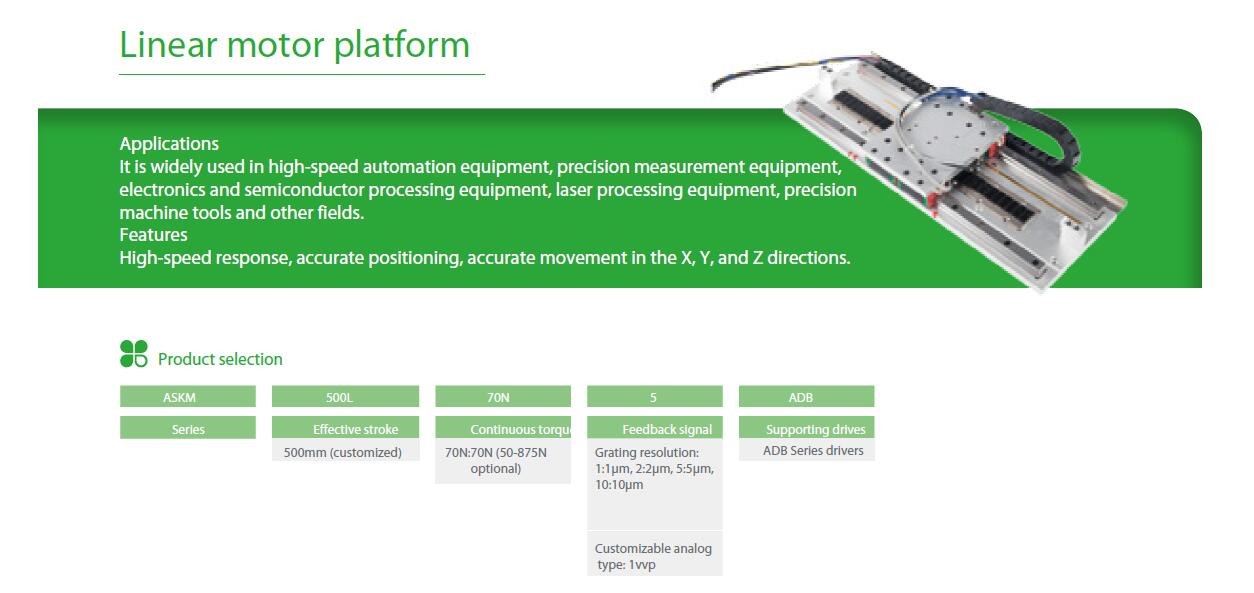 Linear motor platform

Applications
It is widely used in high-speed automation equipment, precision measurement equipment, electronics and semiconductor processing equipment, laser processing equipment, precision machine tools and other fields.
Features
High-speed response, accurate positioning, accurate movement in the X, Y, and Z directions.

Product selection

| ASKM | 500L | 70N | 5 | ADB |
|---|---|---|---|---|
| Series | Effective stroke | Continuous torqu | Feedback signal | Supporting drives |
| | 500mm (customized) | 70N:70N (50-875N optional) | Grating resolution: 1:1μm, 2:2μm, 5:5μm, 10:10μm | ADB Series drivers |
| | | | Customizable analog type: 1vvp | |